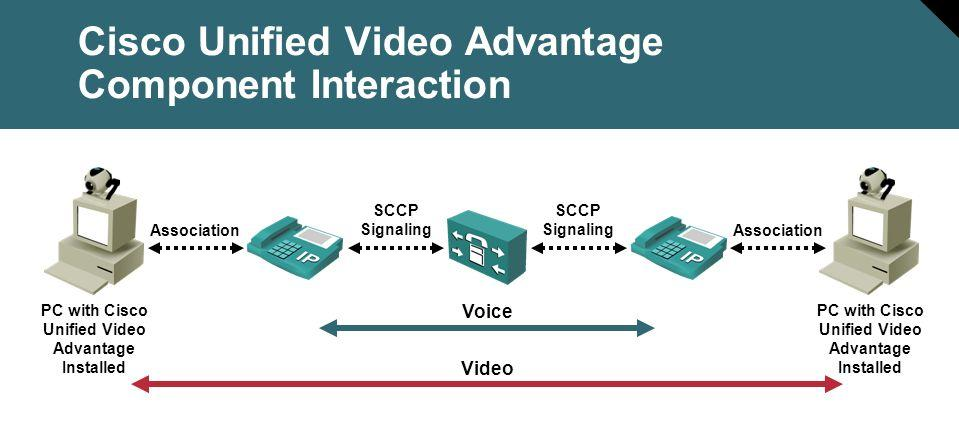 Cisco Unified Video Advantage Component Interaction

Association

IP

SCCP Signaling

SCCP Signaling

IP

Association

PC with Cisco Unified Video Advantage Installed

Voice

PC with Cisco Unified Video Advantage Installed

Video